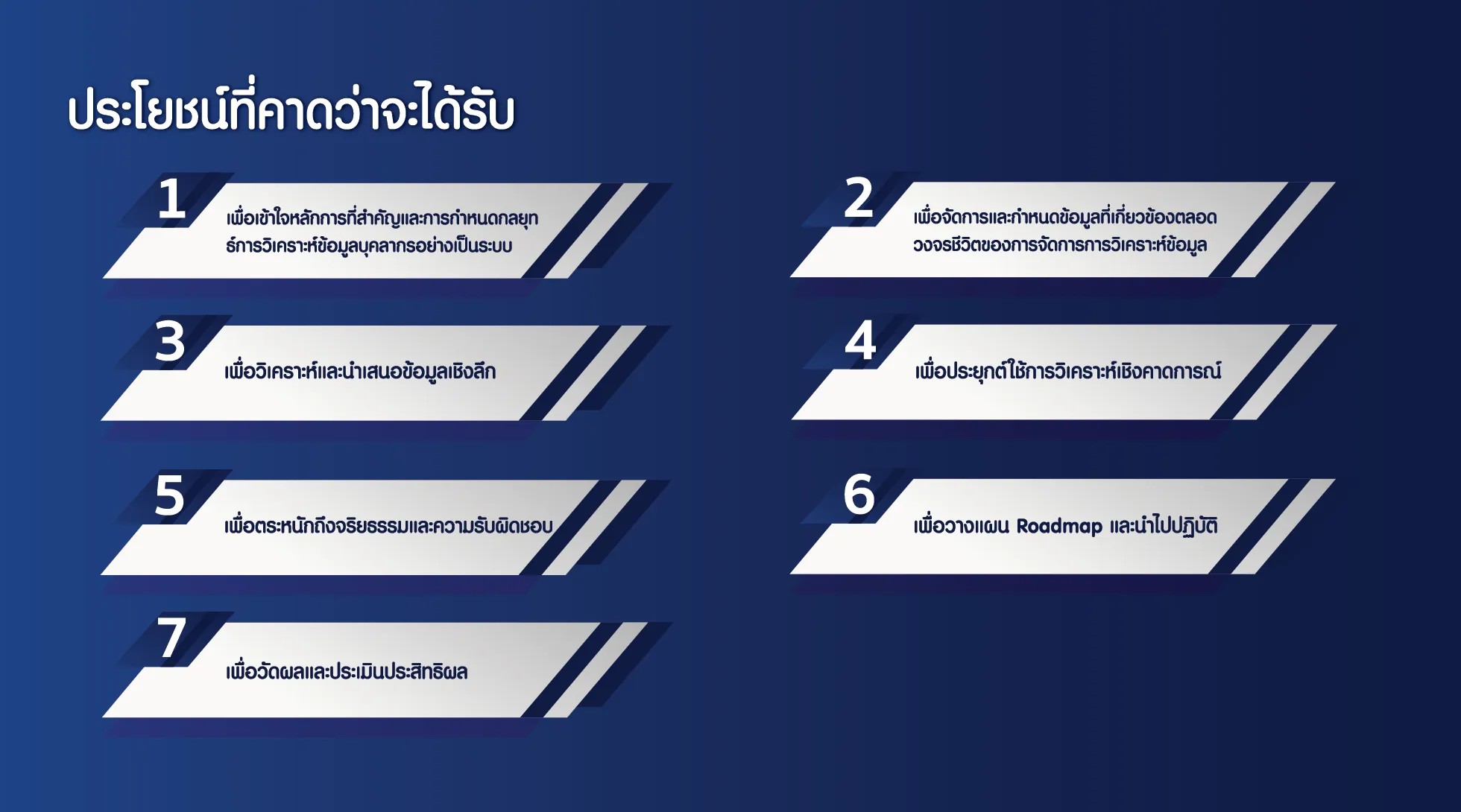 ประโยชน์ที่คาดว่าจะได้รับ

1
เพื่อเข้าใจหลักการที่สำคัญและการกำหนดกลยุทธ์การวิเคราะห์ข้อมูลบุคลากรอย่างเป็นระบบ

2
เพื่อจัดการและกำหนดข้อมูลที่เกี่ยวข้องตลอดวงจรชีวิตของการจัดการการวิเคราะห์ข้อมูล

3
เพื่อวิเคราะห์และนำเสนอข้อมูลเชิงลึก

4
เพื่อประยุกต์ใช้การวิเคราะห์เชิงคาดการณ์

5
เพื่อตระหนักถึงจริยธรรมและความรับผิดชอบ

6
เพื่อวางแผน Roadmap และนำไปปฏิบัติ

7
เพื่อวัดผลและประเมินประสิทธิผล